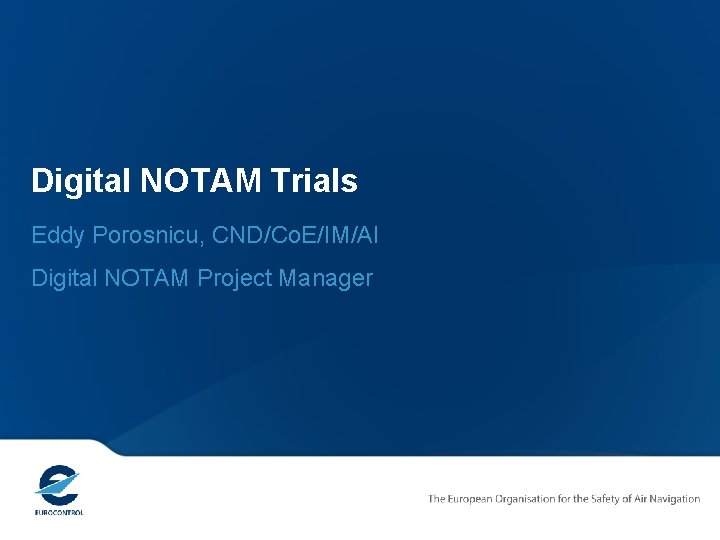 Digital NOTAM Trials

Eddy Porosnicu, CND/CoE/IM/AI

Digital NOTAM Project Manager

EUROCONTROL

The European Organisation for the Safety of Air Navigation